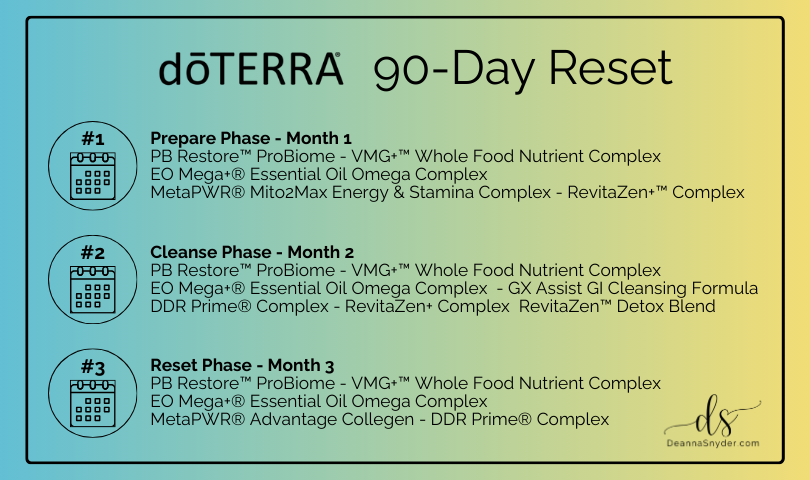 dōTERRA® 90-Day Reset

#1

Prepare Phase - Month 1
PB Restore™ ProBiome - VMG+™ Whole Food Nutrient Complex
EO Mega+® Essential Oil Omega Complex
MetaPWR® Mito2Max Energy & Stamina Complex - RevitaZen+™ Complex

#2

Cleanse Phase - Month 2
PB Restore™ ProBiome - VMG+™ Whole Food Nutrient Complex
EO Mega+® Essential Oil Omega Complex - GX Assist GI Cleansing Formula
DDR Prime® Complex - RevitaZen+ Complex RevitaZen™ Detox Blend

#3

Reset Phase - Month 3
PB Restore™ ProBiome - VMG+™ Whole Food Nutrient Complex
EO Mega+® Essential Oil Omega Complex
MetaPWR® Advantage Collegen - DDR Prime® Complex

ds
DeannaSnyder.com